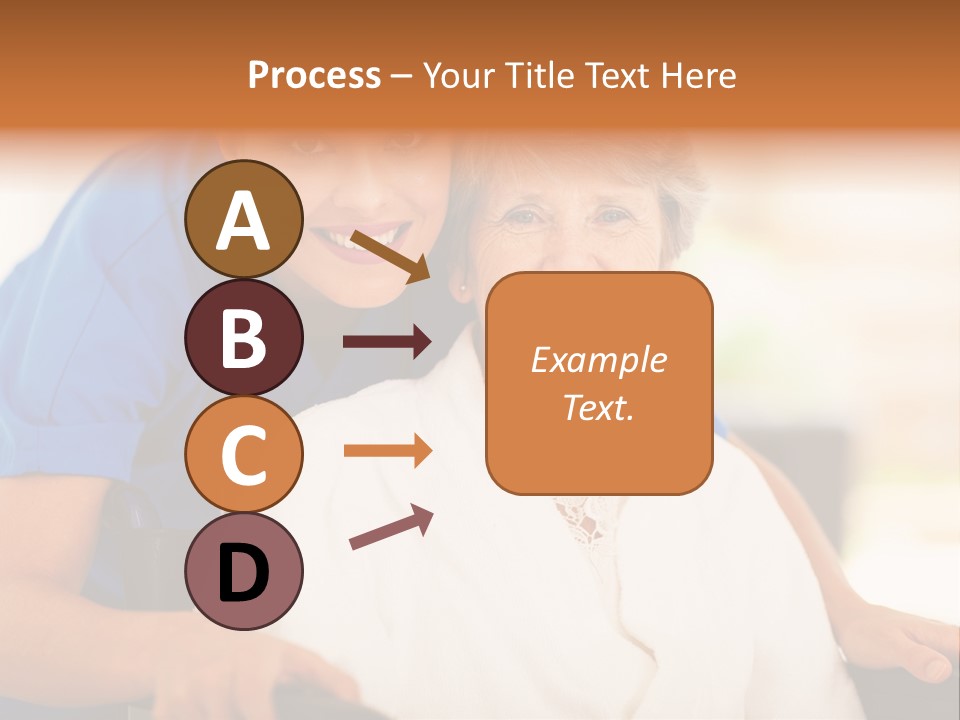 Process – Your Title Text Here

A

B

C

D

Example Text.